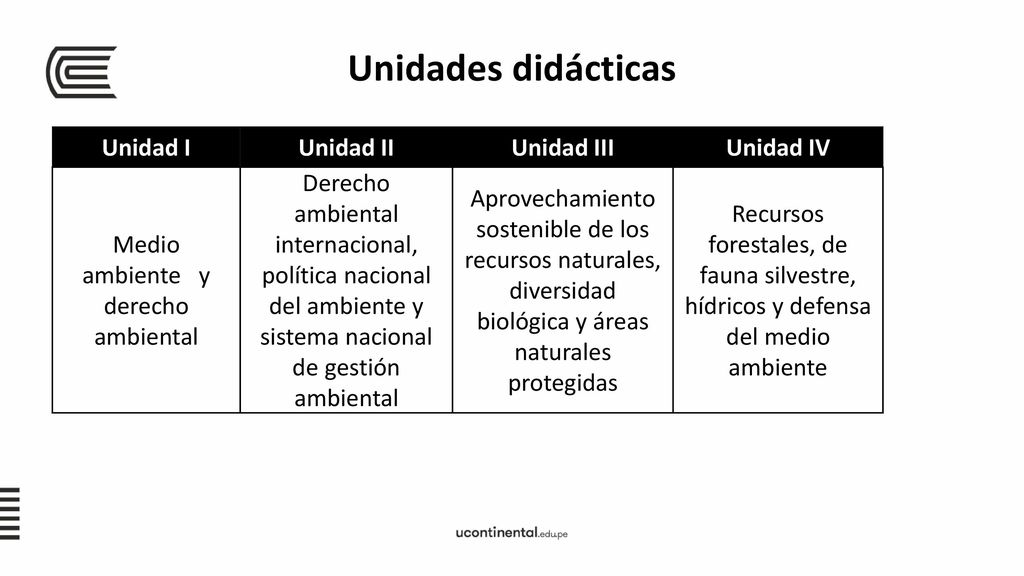 Unidades didácticas

| Unidad I | Unidad II | Unidad III | Unidad IV |
|---|---|---|---|
| Medio ambiente y derecho ambiental | Derecho ambiental internacional, política nacional del ambiente y sistema nacional de gestión ambiental | Aprovechamiento sostenible de los recursos naturales, diversidad biológica y áreas naturales protegidas | Recursos forestales, de fauna silvestre, hídricos y defensa del medio ambiente |

ucontinental.edu.pe